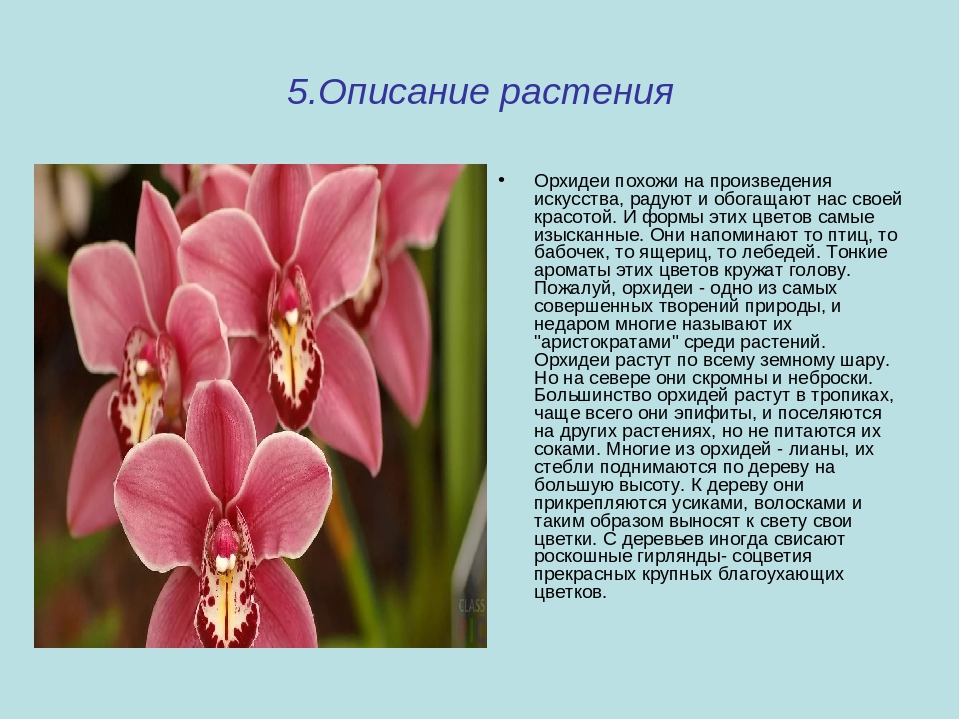 5.Описание растения

• Орхидеи похожи на произведения искусства, радуют и обогащают нас своей красотой. И формы этих цветов самые изысканные. Они напоминают то птиц, то бабочек, то ящериц, то лебедей. Тонкие ароматы этих цветов кружат голову. Пожалуй, орхидеи - одно из самых совершенных творений природы, и недаром многие называют их "аристократами" среди растений. Орхидеи растут по всему земному шару. Но на севере они скромны и неброски. Большинство орхидей растут в тропиках, чаще всего они эпифиты, и поселяются на других растениях, но не питаются их соками. Многие из орхидей - лианы, их стебли поднимаются по дереву на большую высоту. К дереву они прикрепляются усиками, волосками и таким образом выносят к свету свои цветки. С деревьев иногда свисают роскошные гирлянды- соцветия прекрасных крупных благоухающих цветков.

CLASS